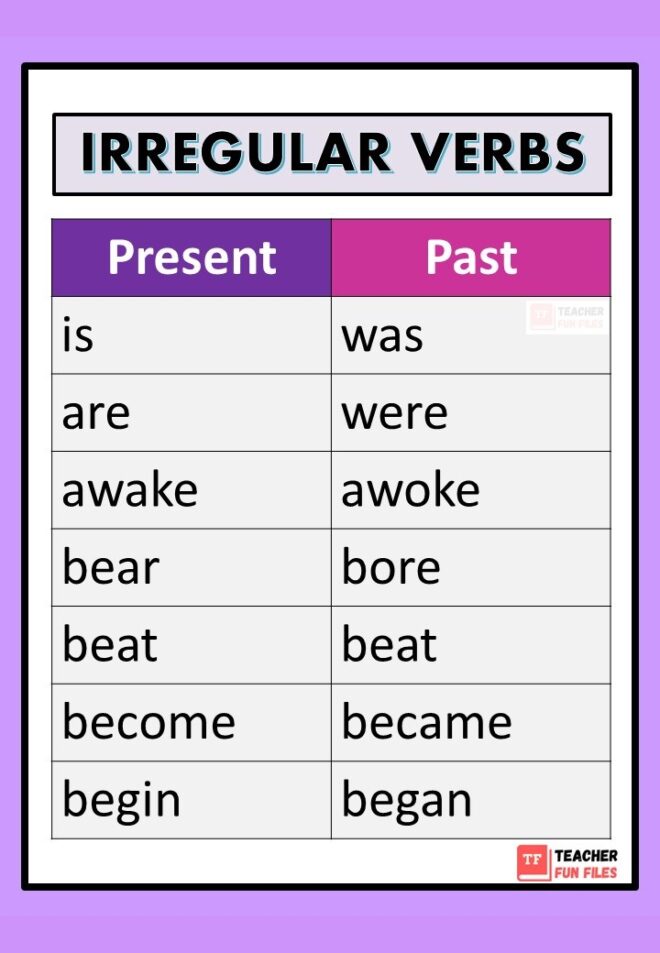 IRREGULAR VERBS

| Present | Past |
|---|---|
| is | was |
| are | were |
| awake | awoke |
| bear | bore |
| beat | beat |
| become | became |
| begin | began |

TF TEACHER FUN FILES

TF TEACHER FUN FILES